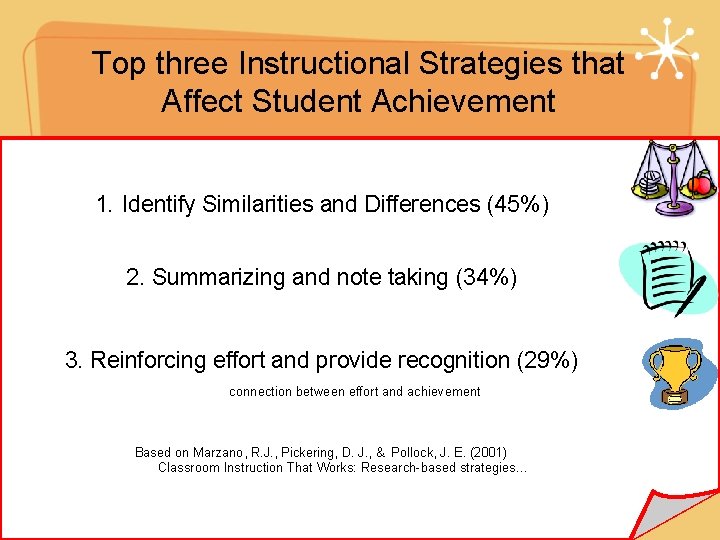 Top three Instructional Strategies that Affect Student Achievement

1. Identify Similarities and Differences (45%)

2. Summarizing and note taking (34%)

3. Reinforcing effort and provide recognition (29%)

connection between effort and achievement

Based on Marzano, R.J., Pickering, D. J., & Pollock, J. E. (2001) Classroom Instruction That Works: Research-based strategies...